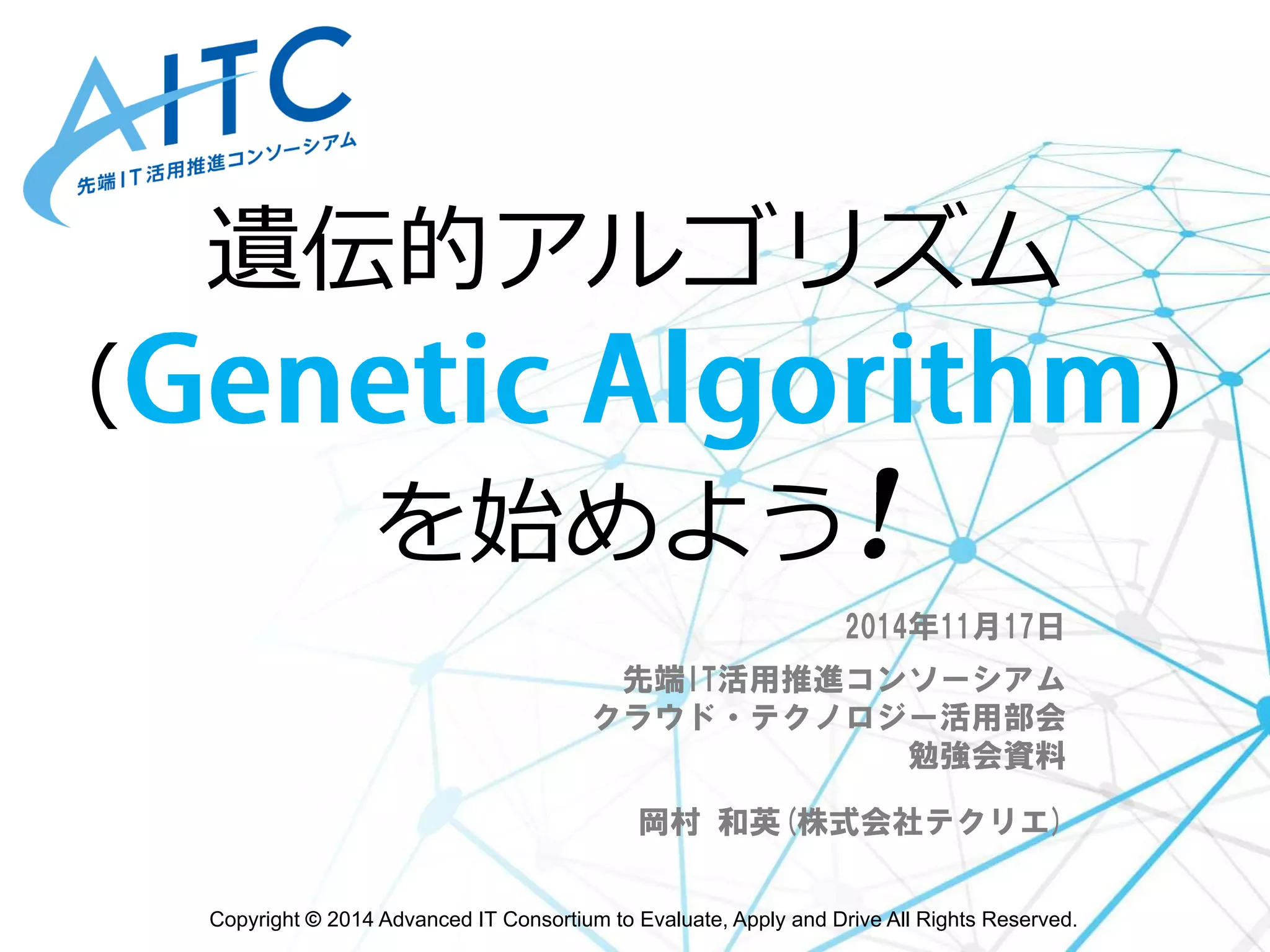 AITC
先端IT活用推進コンソーシアム

遺伝的アルゴリズム
（Genetic Algorithm）
を始めよう！

2014年11月17日

先端IT活用推進コンソーシアム
クラウド・テクノロジー活用部会
勉強会資料

岡村　和英（株式会社テクリエ）

Copyright © 2014 Advanced IT Consortium to Evaluate, Apply and Drive All Rights Reserved.